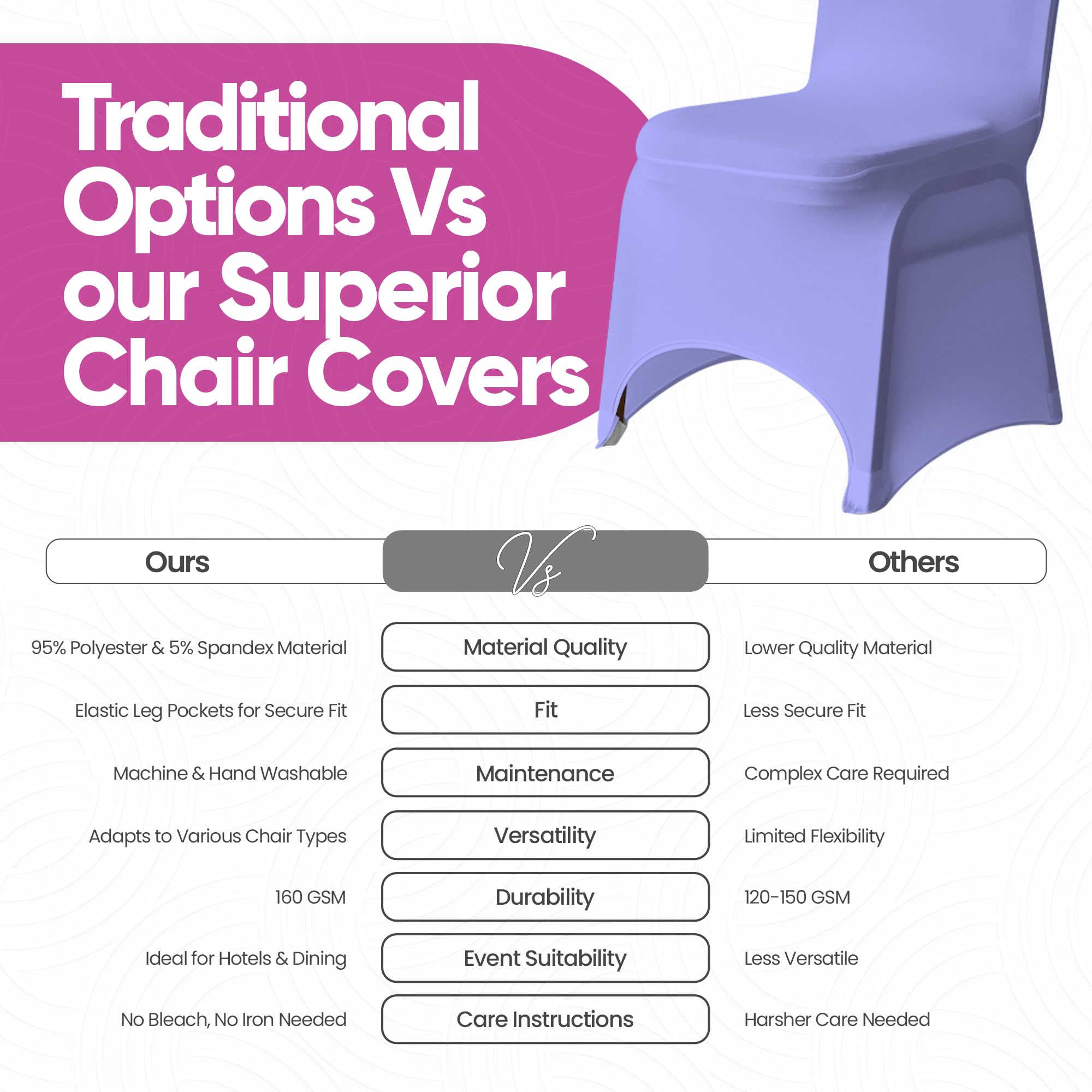 Traditional Options Vs our Superior Chair Covers

| Ours | Vs | Others |
|---|---|---|
| 95% Polyester & 5% Spandex Material | Material Quality | Lower Quality Material |
| Elastic Leg Pockets for Secure Fit | Fit | Less Secure Fit |
| Machine & Hand Washable | Maintenance | Complex Care Required |
| Adapts to Various Chair Types | Versatility | Limited Flexibility |
| 160 GSM | Durability | 120-150 GSM |
| Ideal for Hotels & Dining | Event Suitability | Less Versatile |
| No Bleach, No Iron Needed | Care Instructions | Harsher Care Needed |